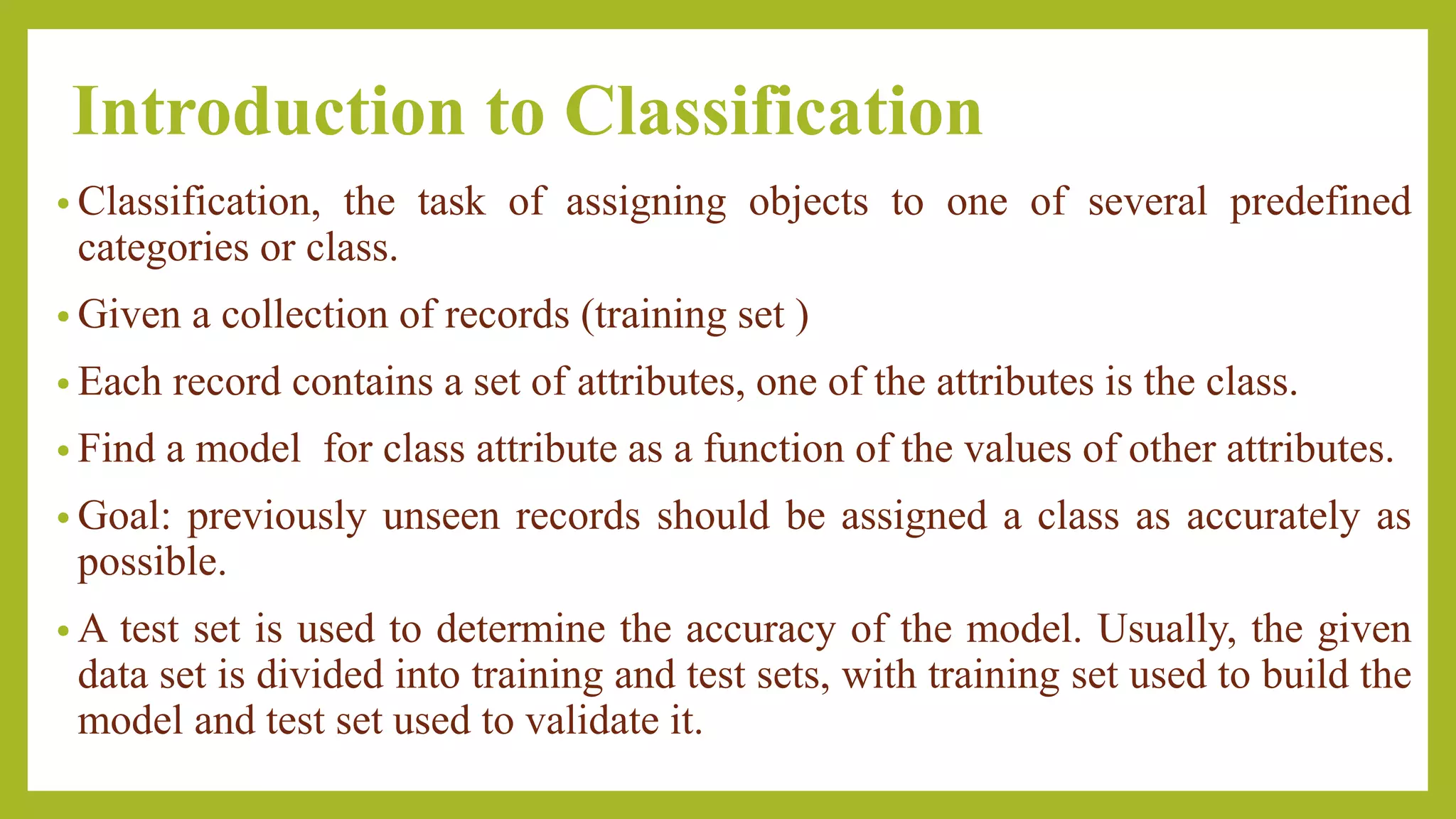 Introduction to Classification

• Classification, the task of assigning objects to one of several predefined categories or class.

• Given a collection of records (training set )

• Each record contains a set of attributes, one of the attributes is the class.

• Find a model  for class attribute as a function of the values of other attributes.

• Goal: previously unseen records should be assigned a class as accurately as possible.

• A test set is used to determine the accuracy of the model. Usually, the given data set is divided into training and test sets, with training set used to build the model and test set used to validate it.